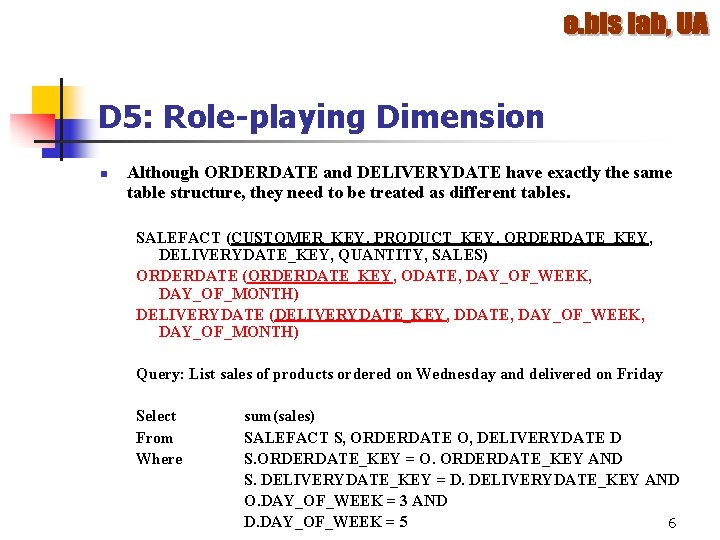 e.bis lab, UA

D5: Role-playing Dimension

Although ORDERDATE and DELIVERYDATE have exactly the same table structure, they need to be treated as different tables.

SALEFACT (CUSTOMER_KEY, PRODUCT_KEY, ORDERDATE_KEY, DELIVERYDATE_KEY, QUANTITY, SALES)
ORDERDATE (ORDERDATE_KEY, ODATE, DAY_OF_WEEK, DAY_OF_MONTH)
DELIVERYDATE (DELIVERYDATE_KEY, DDATE, DAY_OF_WEEK, DAY_OF_MONTH)

Query: List sales of products ordered on Wednesday and delivered on Friday

Select sum(sales)
From SALEFACT S, ORDERDATE O, DELIVERYDATE D
Where S.ORDERDATE_KEY = O. ORDERDATE_KEY AND
S. DELIVERYDATE_KEY = D. DELIVERYDATE_KEY AND
O.DAY_OF_WEEK = 3 AND
D.DAY_OF_WEEK = 5

6